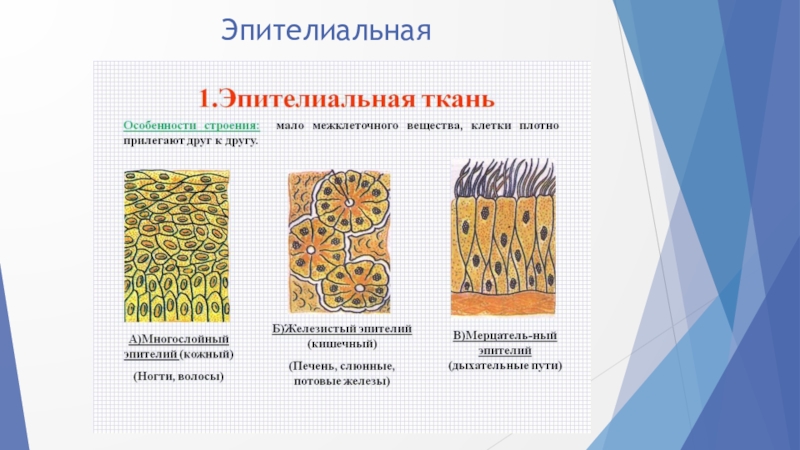 Эпителиальная

1.Эпителиальная ткань

Особенности строения: мало межклеточного вещества, клетки плотно прилегают друг к другу.

А)Многослойный эпителий (кожный)

(Ногти, волосы)

Б)Железистый эпителий (кишечный)

(Печень, слюнные, потовые железы)

В)Мерцатель-ный эпителий

(дыхательные пути)